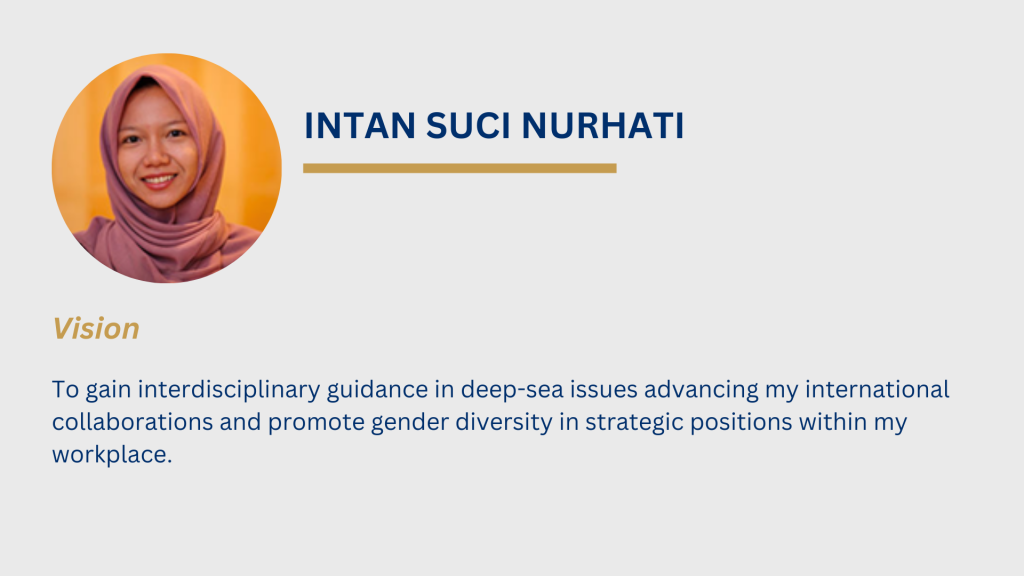 INTAN SUCI NURHATI

Vision

To gain interdisciplinary guidance in deep-sea issues advancing my international collaborations and promote gender diversity in strategic positions within my workplace.